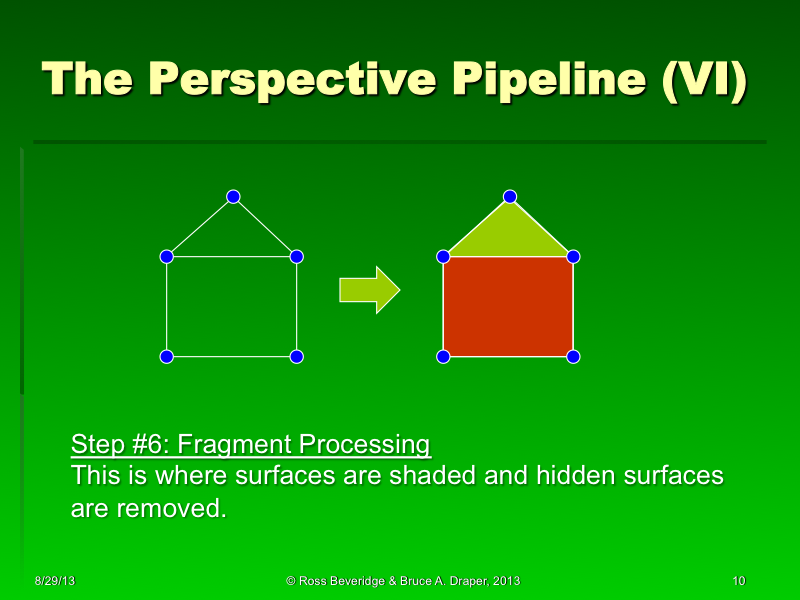 The Perspective Pipeline (VI)

Step #6: Fragment Processing
This is where surfaces are shaded and hidden surfaces are removed.

8/29/13

© Ross Beveridge & Bruce A. Draper, 2013

10